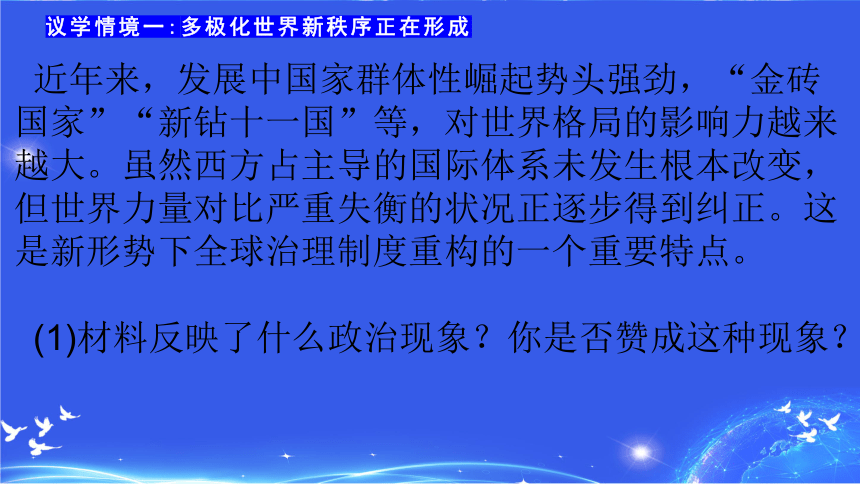 议学情境一：多极化世界新秩序正在形成

近年来，发展中国家群体性崛起势头强劲，“金砖国家”“新钻十一国”等，对世界格局的影响力越来越大。虽然西方占主导的国际体系未发生根本改变，但世界力量对比严重失衡的状况正逐步得到纠正。这是新形势下全球治理制度重构的一个重要特点。

(1)材料反映了什么政治现象？你是否赞成这种现象？